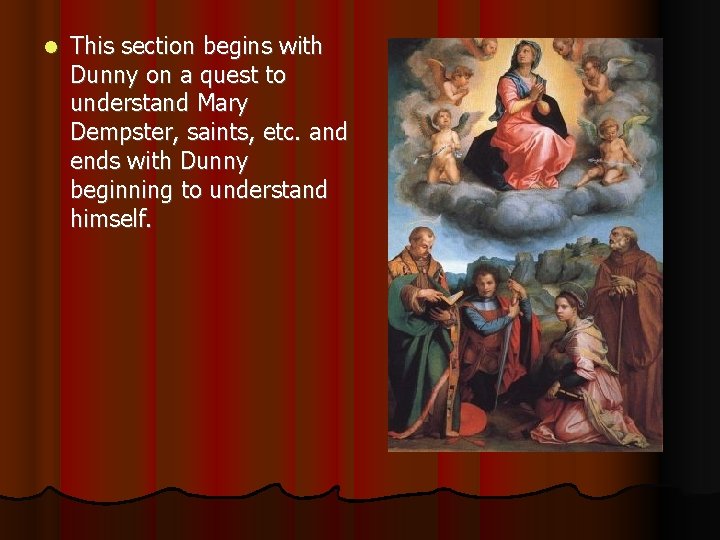 This section begins with Dunny on a quest to understand Mary Dempster, saints, etc. and ends with Dunny beginning to understand himself.